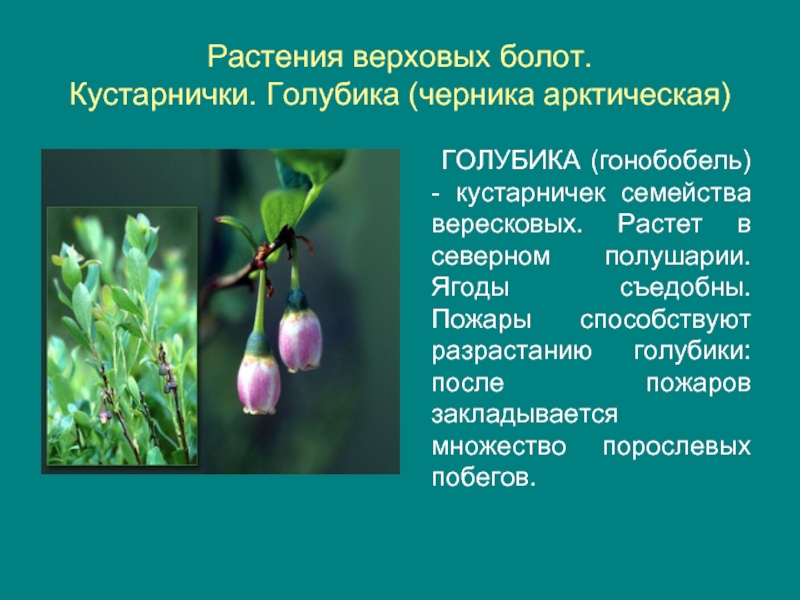 Растения верховых болот.
Кустарнички. Голубика (черника арктическая)

ГОЛУБИКА (гонобобель) - кустарничек семейства вересковых. Растет в северном полушарии. Ягоды съедобны. Пожары способствуют разрастанию голубики: после пожаров закладывается множество порослевых побегов.